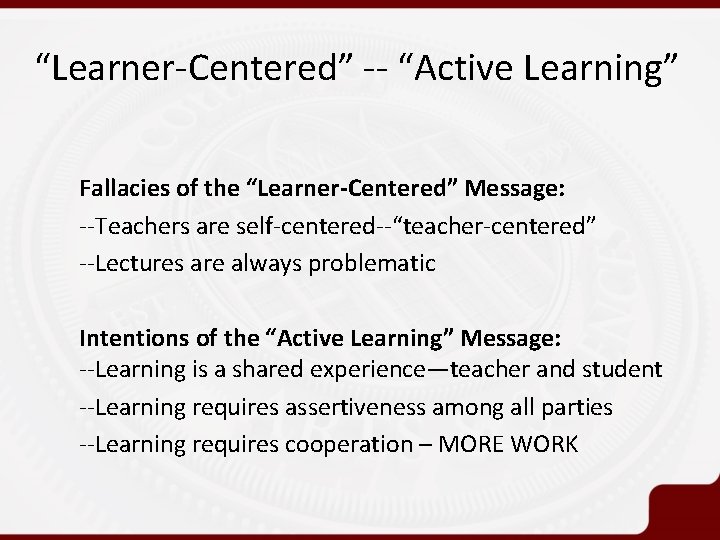 “Learner-Centered” -- “Active Learning”

Fallacies of the “Learner-Centered” Message:

--Teachers are self-centered--“teacher-centered”

--Lectures are always problematic

Intentions of the “Active Learning” Message:

--Learning is a shared experience—teacher and student

--Learning requires assertiveness among all parties

--Learning requires cooperation – MORE WORK